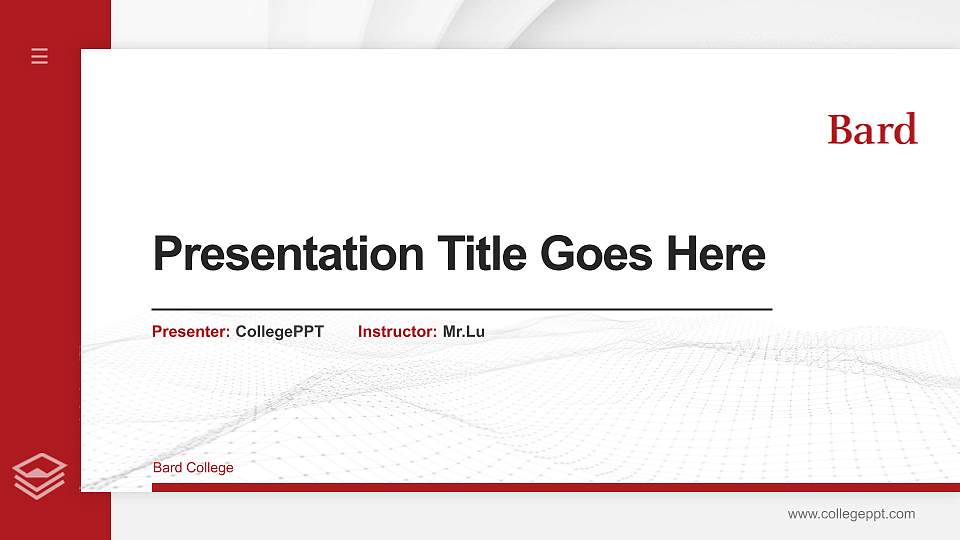 Bard

Presentation Title Goes Here

Presenter: CollegePPT Instructor: Mr.Lu

Bard College

www.collegeppt.com